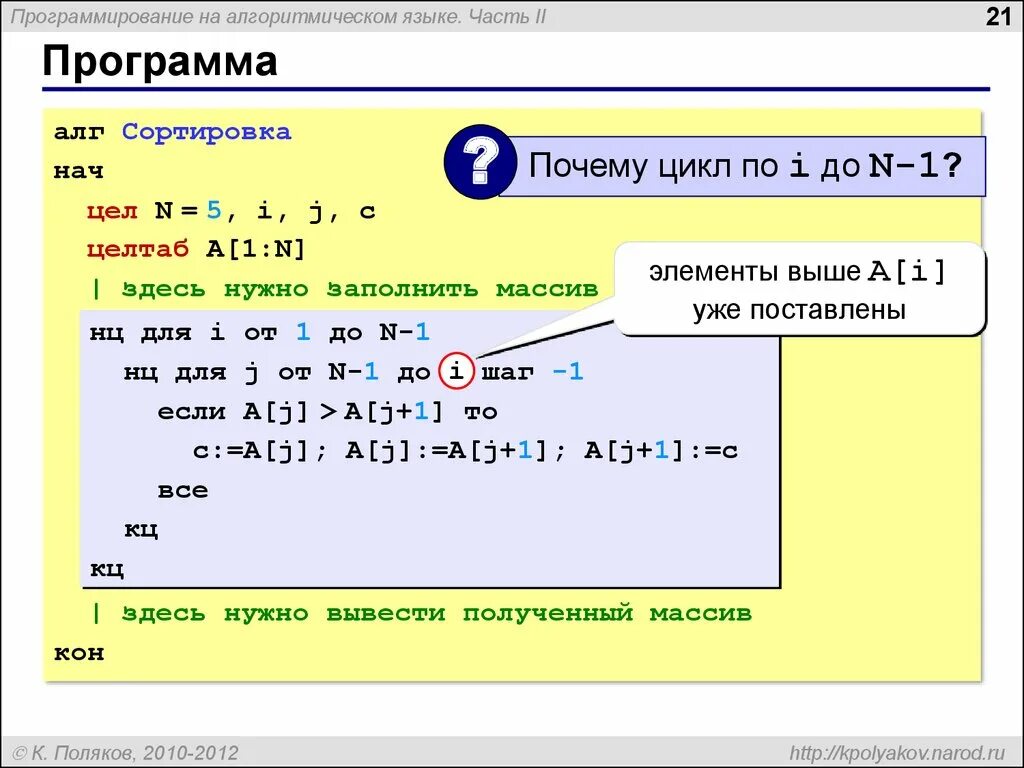 Программирование на алгоритмическом языке. Часть II

21

Программа

алг Сортировка
нач
цел N = 5, i, j, c
целтаб A[1:N]
| здесь нужно заполнить массив

нц для i от 1 до N-1
нц для j от N-1 до i шаг -1
если A[j] > A[j+1] то
c:=A[j]; A[j]:=A[j+1]; A[j+1]:=c
все
кц
кц
| здесь нужно вывести полученный массив
кон

?

Почему цикл по i до N-1?

элементы выше A[i] уже поставлены

© К. Поляков, 2010-2012

http://kpolyakov.narod.ru